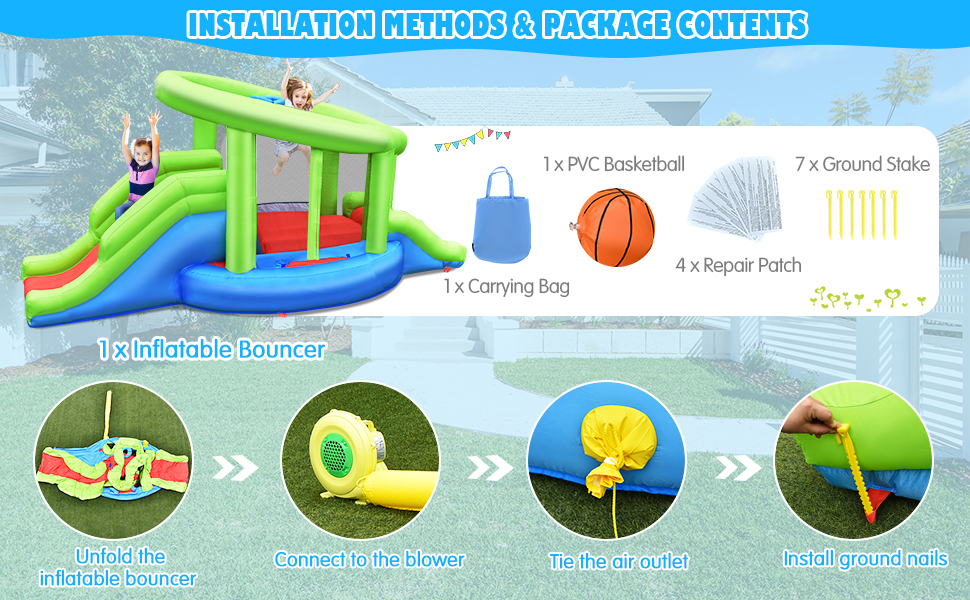 INSTALLATION METHODS & PACKAGE CONTENTS

1 x PVC Basketball

7 x Ground Stake

1 x Carrying Bag

4 x Repair Patch

1 x Inflatable Bouncer

Unfold the inflatable bouncer

Connect to the blower

Tie the air outlet

Install ground nails